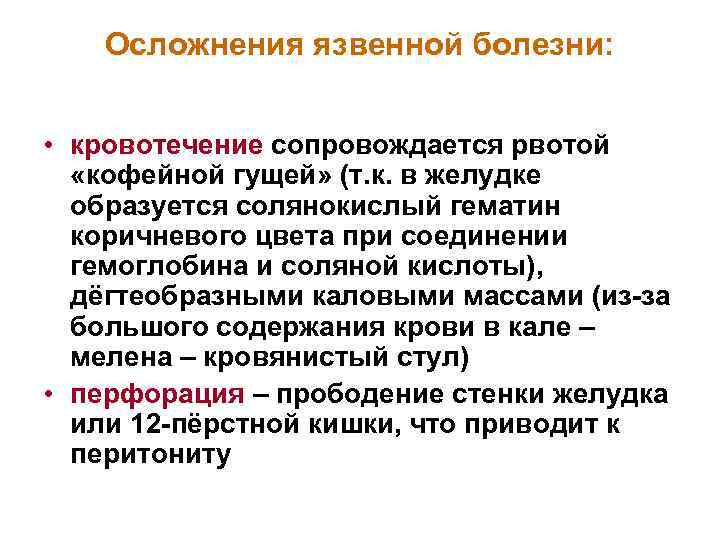 Осложнения язвенной болезни:

• кровотечение сопровождается рвотой «кофейной гущей» (т.к. в желудке образуется солянокислый гематин коричневого цвета при соединении гемоглобина и соляной кислоты), дёгтеобразными каловыми массами (из-за большого содержания крови в кале – мелена – кровянистый стул)
• перфорация – прободение стенки желудка или 12-пёрстной кишки, что приводит к перитониту